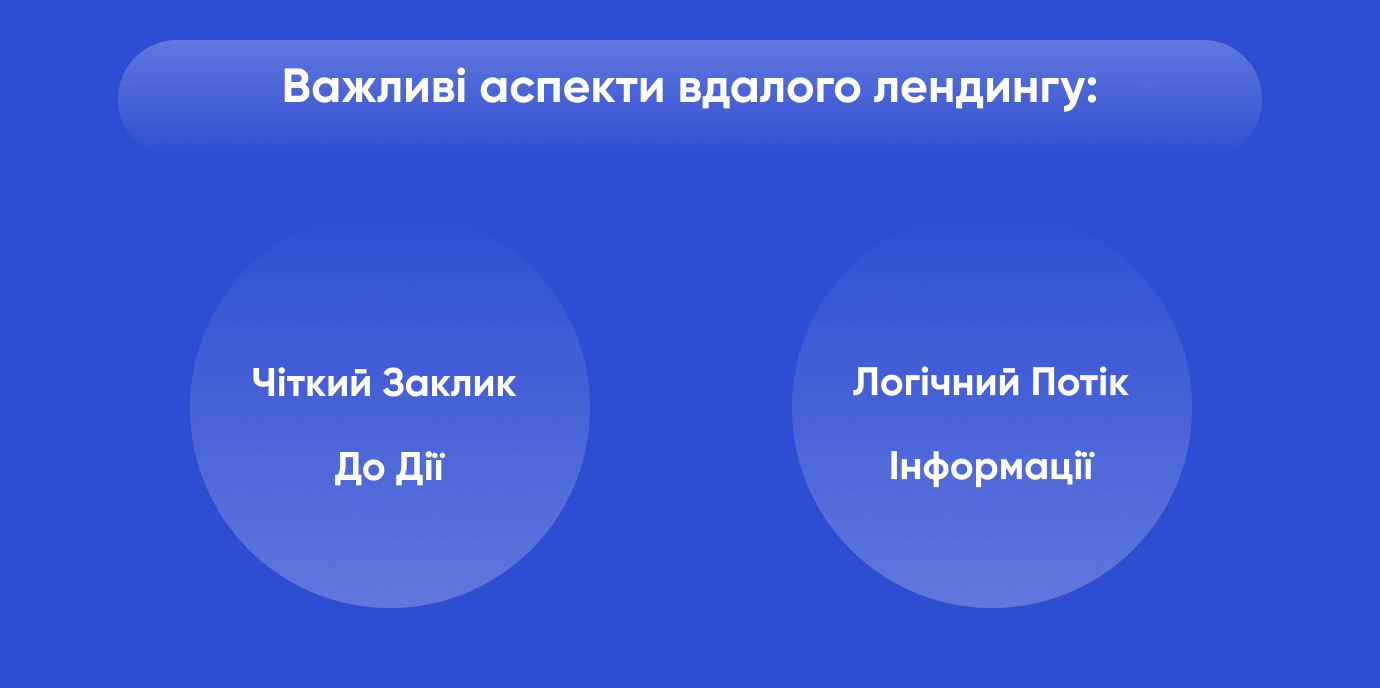 Важливі аспекти вдалого лендингу:

Чіткий Заклик

До Дії

Логічний Потік

Інформації